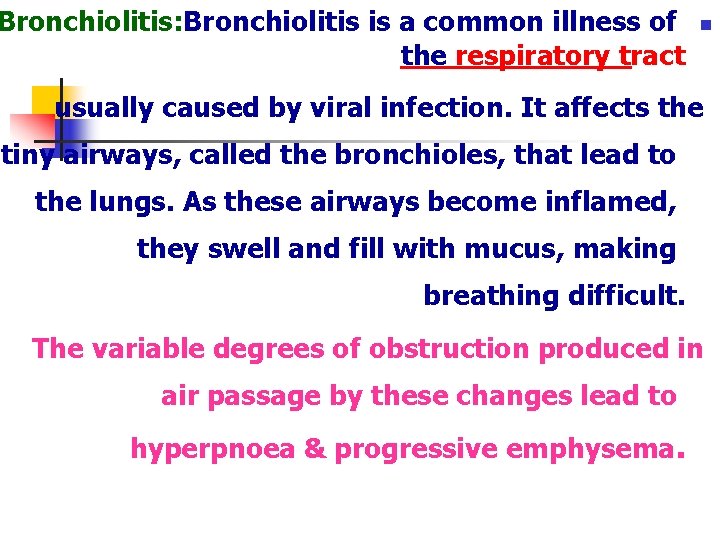 Bronchiolitis:Bronchiolitis is a common illness of the respiratory tract usually caused by viral infection. It affects the tiny airways, called the bronchioles, that lead to the lungs. As these airways become inflamed, they swell and fill with mucus, making breathing difficult.

The variable degrees of obstruction produced in air passage by these changes lead to hyperpnoea & progressive emphysema.